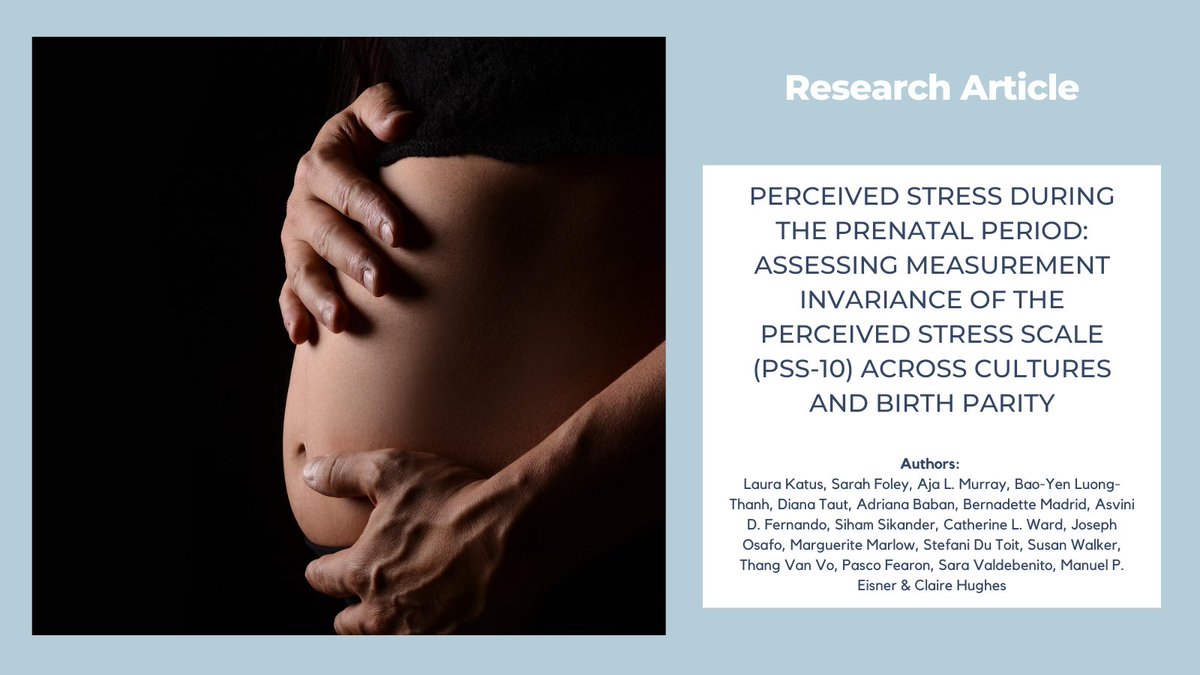 Research Article

PERCEIVED STRESS DURING THE PRENATAL PERIOD: ASSESSING MEASUREMENT INVARIANCE OF THE PERCEIVED STRESS SCALE (PSS-10) ACROSS CULTURES AND BIRTH PARITY

Authors:
Laura Katus, Sarah Foley, Aja L. Murray, Bao-Yen Luong-Thanh, Diana Taut, Adriana Baban, Bernadette Madrid, Asvini D. Fernando, Siham Sikander, Catherine L. Ward, Joseph Osafo, Marguerite Marlow, Stefani Du Toit, Susan Walker, Thang Van Vo, Pasco Fearon, Sara Valdebenito, Manuel P. Eisner & Claire Hughes